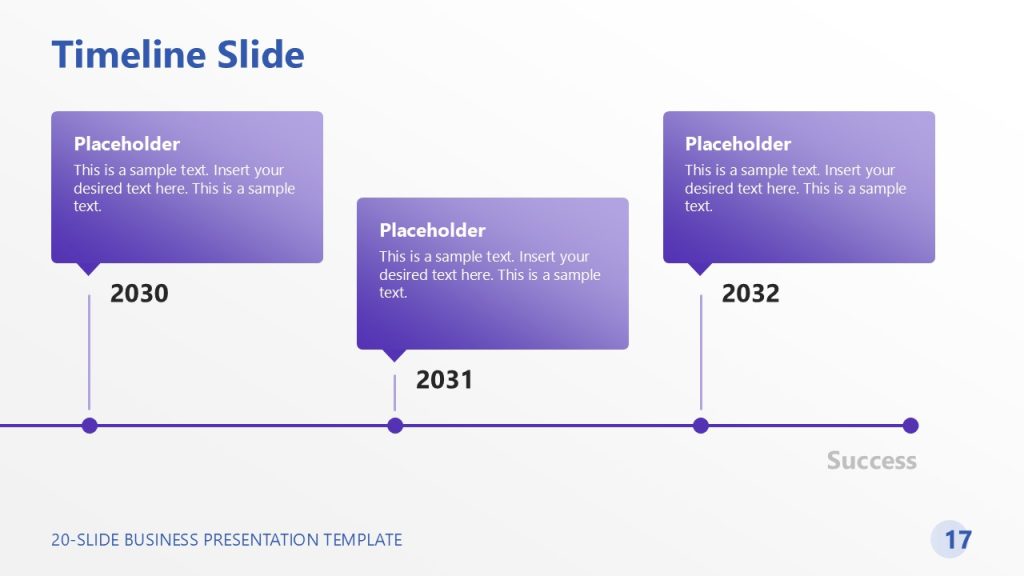 Timeline Slide

Placeholder
This is a sample text. Insert your desired text here. This is a sample text.

2030

Placeholder
This is a sample text. Insert your desired text here. This is a sample text.

2031

Placeholder
This is a sample text. Insert your desired text here. This is a sample text.

2032

Success

20-SLIDE BUSINESS PRESENTATION TEMPLATE

17